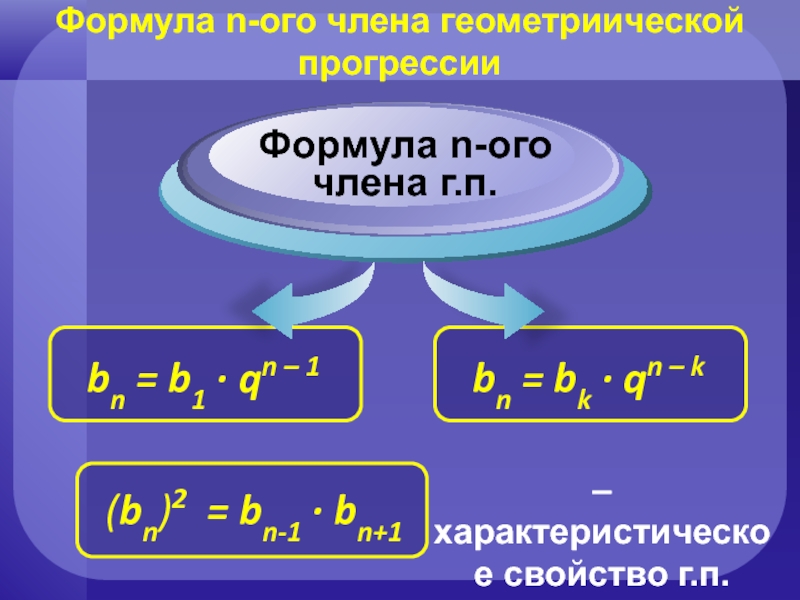 Формула n-ого члена геометриической прогрессии

Формула n-ого члена г.п.

$b_n = b_1 \cdot q^{n-1}$

$b_n = b_k \cdot q^{n-k}$

$(b_n)^2 = b_{n-1} \cdot b_{n+1}$

– характеристическое свойство г.п.